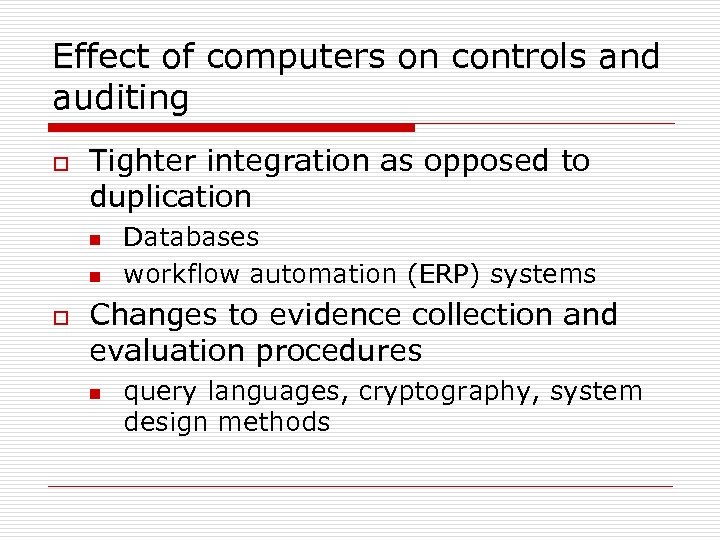 Effect of computers on controls and auditing

Tighter integration as opposed to duplication

Databases

workflow automation (ERP) systems

Changes to evidence collection and evaluation procedures

query languages, cryptography, system design methods